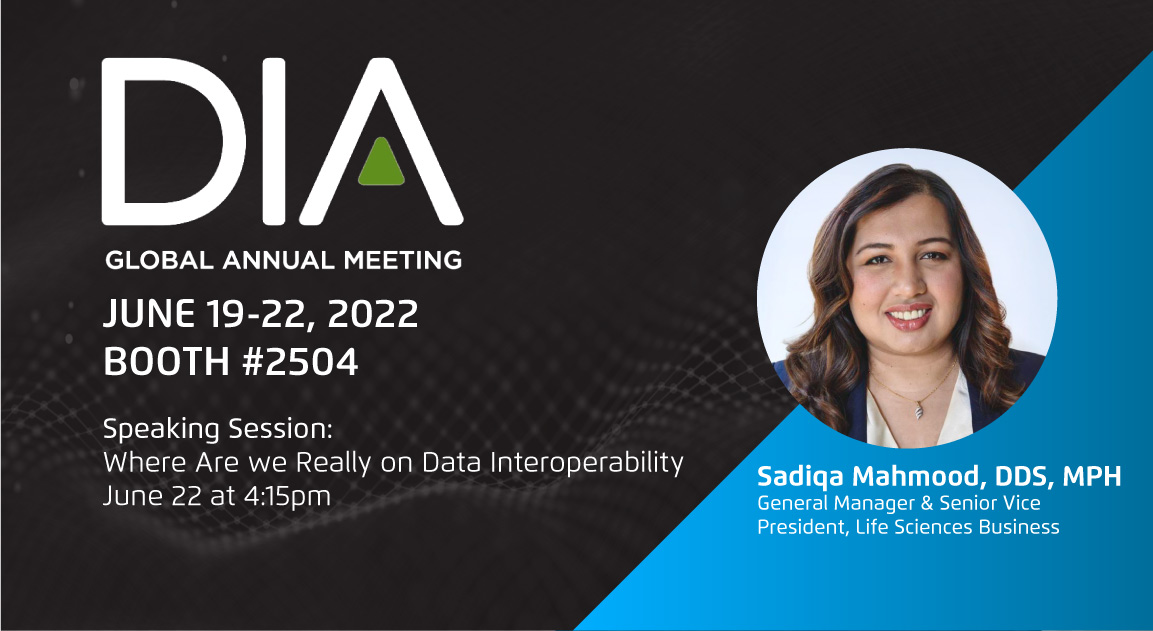 DIA

GLOBAL ANNUAL MEETING

JUNE 19-22, 2022
BOOTH #2504

Speaking Session:
Where Are we Really on Data Interoperability
June 22 at 4:15pm

Sadiqa Mahmood, DDS, MPH
General Manager & Senior Vice President, Life Sciences Business